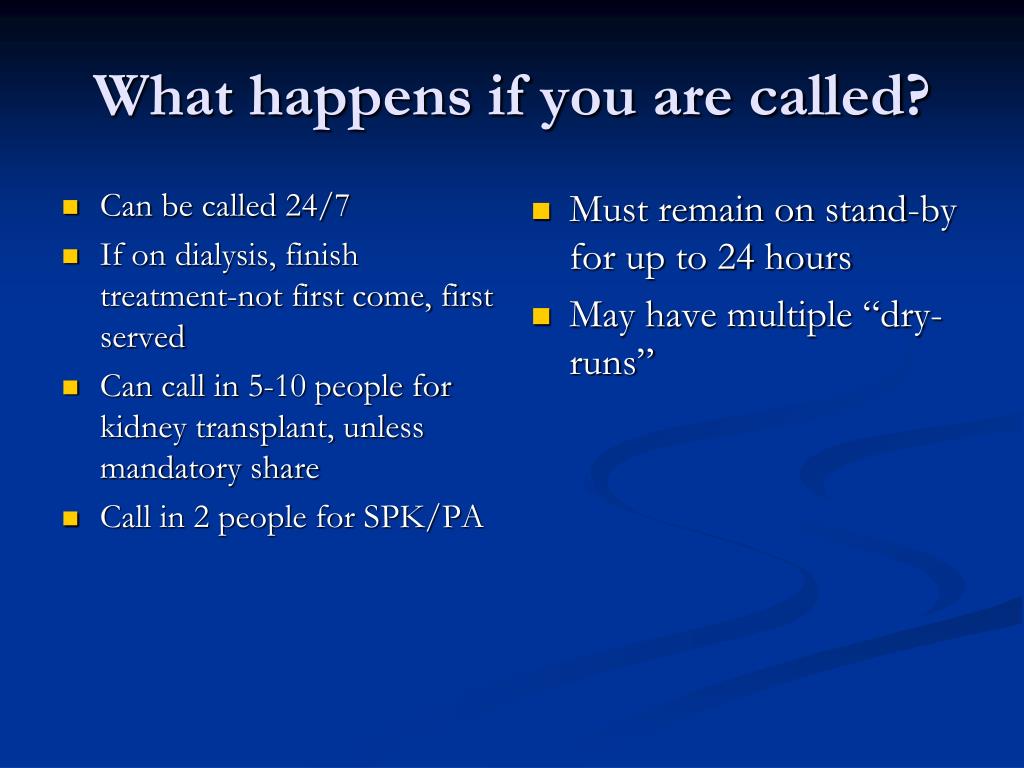 What happens if you are called?

- Can be called 24/7
- If on dialysis, finish treatment-not first come, first served
- Can call in 5-10 people for kidney transplant, unless mandatory share
- Call in 2 people for SPK/PA

- Must remain on stand-by for up to 24 hours
- May have multiple “dry-runs”